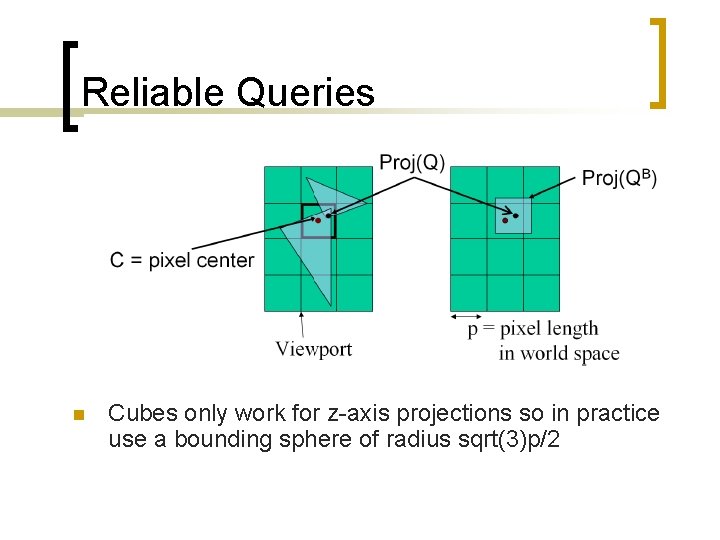 Reliable Queries

Proj(Q)

Proj($Q^B$)

C = pixel center

Viewport

p = pixel length in world space

Cubes only work for z-axis projections so in practice use a bounding sphere of radius sqrt(3)p/2